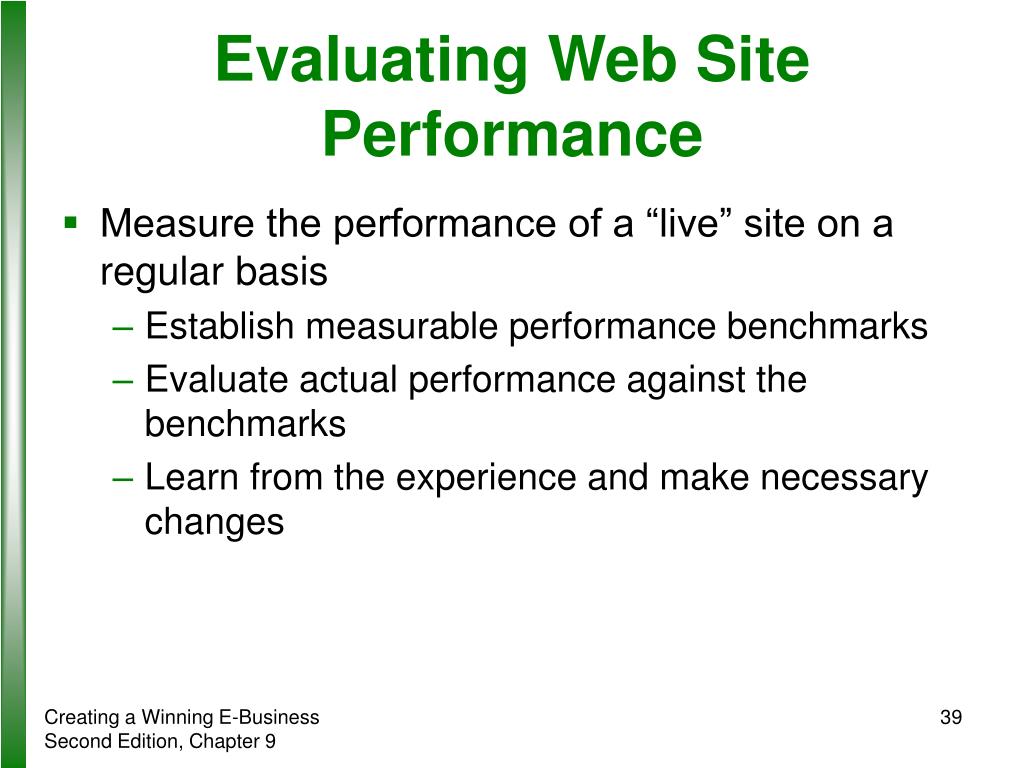 Evaluating Web Site Performance

▪ Measure the performance of a “live” site on a regular basis
– Establish measurable performance benchmarks
– Evaluate actual performance against the benchmarks
– Learn from the experience and make necessary changes

Creating a Winning E-Business
Second Edition, Chapter 9

39